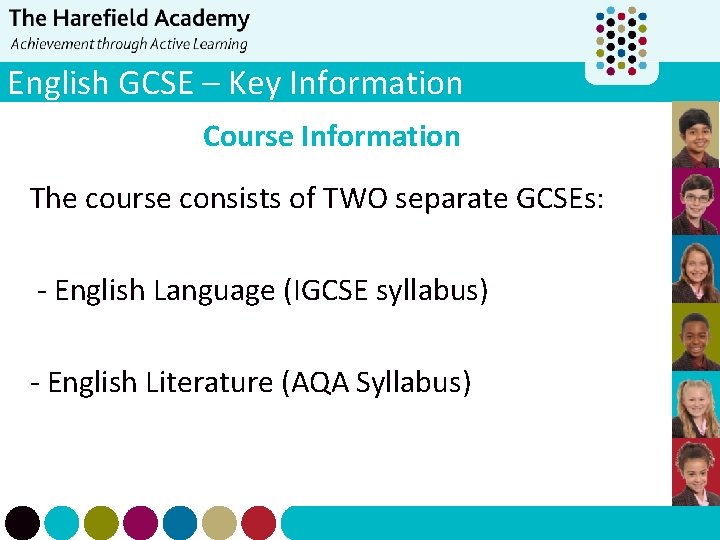 The Harefield Academy
Achievement through Active Learning

English GCSE – Key Information

Course Information

The course consists of TWO separate GCSEs:

- English Language (IGCSE syllabus)

- English Literature (AQA Syllabus)